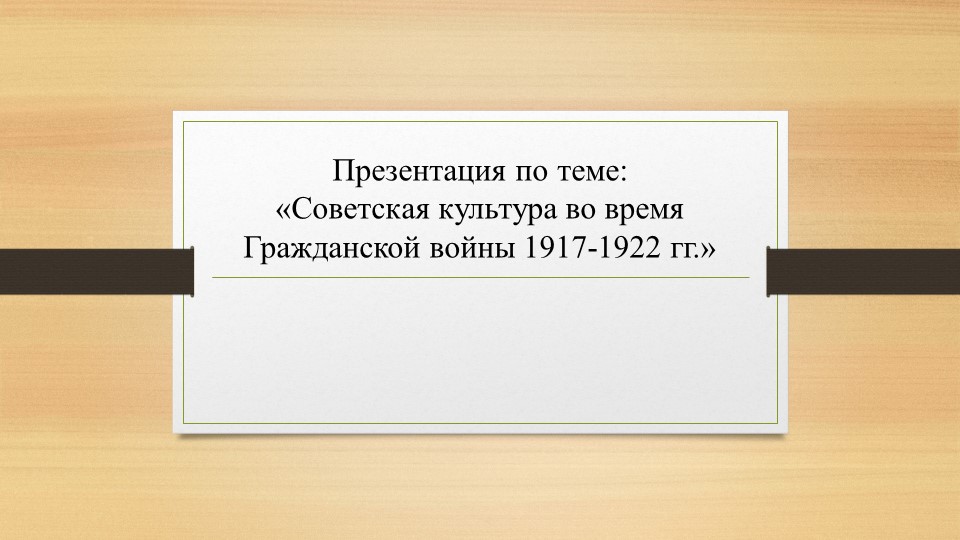 Презентация по теме:
«Советская культура во время Гражданской войны 1917-1922 гг.»